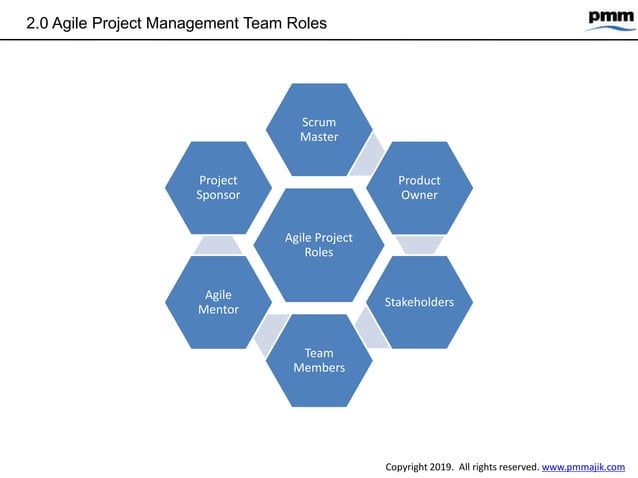 2.0 Agile Project Management Team Roles

pmm

Scrum Master

Project Sponsor

Product Owner

Agile Project Roles

Agile Mentor

Stakeholders

Team Members

Copyright 2019. All rights reserved. www.pmmajik.com